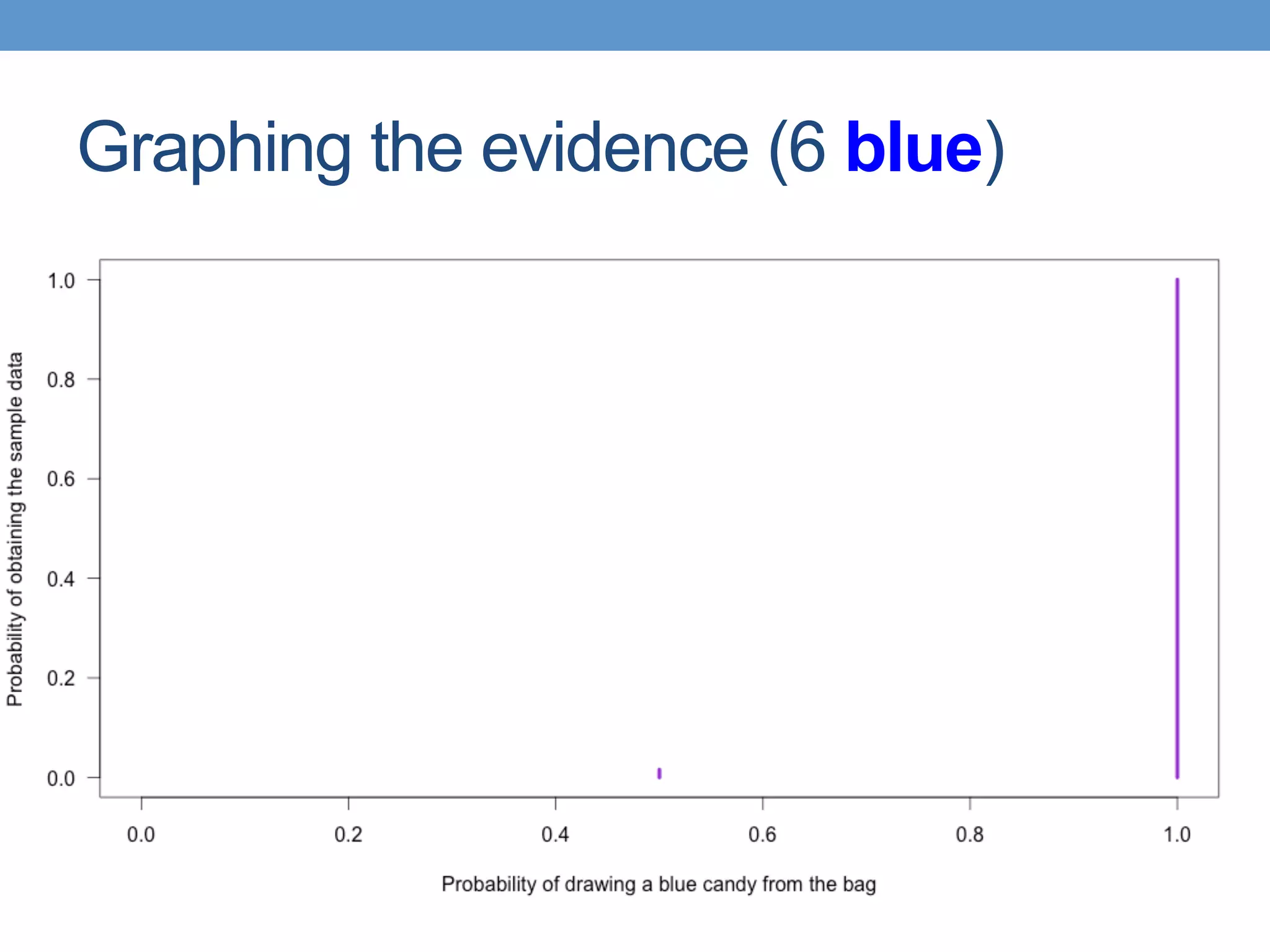 Graphing the evidence (6 blue)

Probability of obtaining the sample data

1.0
0.8
0.6
0.4
0.2
0.0

0.0 0.2 0.4 0.6 0.8 1.0

Probability of drawing a blue candy from the bag